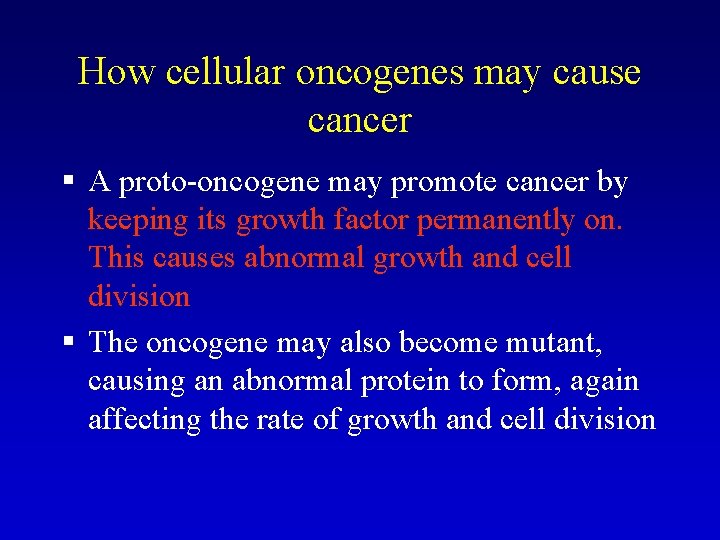 How cellular oncogenes may cause cancer

▪ A proto-oncogene may promote cancer by keeping its growth factor permanently on. This causes abnormal growth and cell division

▪ The oncogene may also become mutant, causing an abnormal protein to form, again affecting the rate of growth and cell division